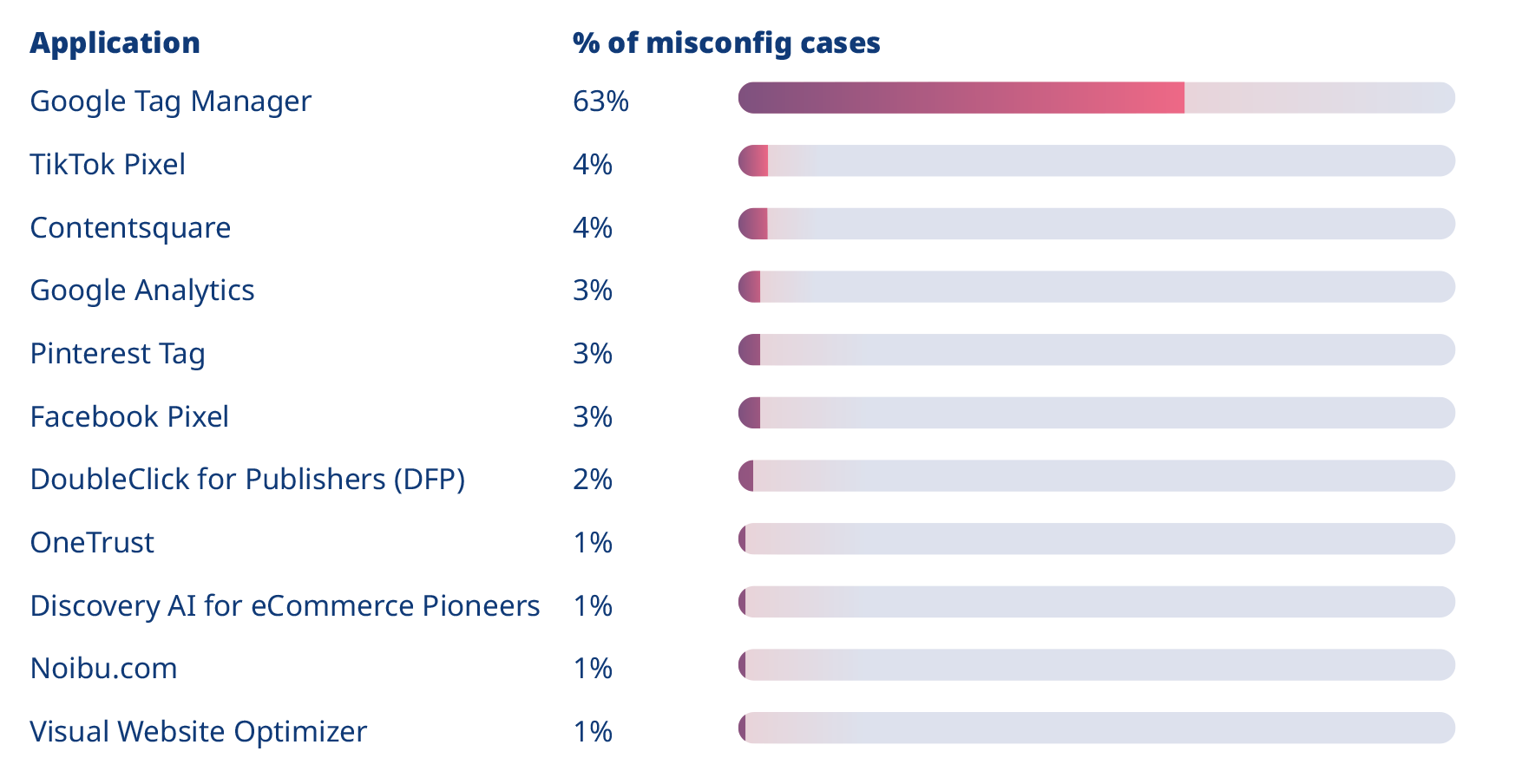 | Application | % of misconfig cases |
|---|---|
| Google Tag Manager | 63% |
| TikTok Pixel | 4% |
| Contentsquare | 4% |
| Google Analytics | 3% |
| Pinterest Tag | 3% |
| Facebook Pixel | 3% |
| DoubleClick for Publishers (DFP) | 2% |
| OneTrust | 1% |
| Discovery AI for eCommerce Pioneers | 1% |
| Noibu.com | 1% |
| Visual Website Optimizer | 1% |